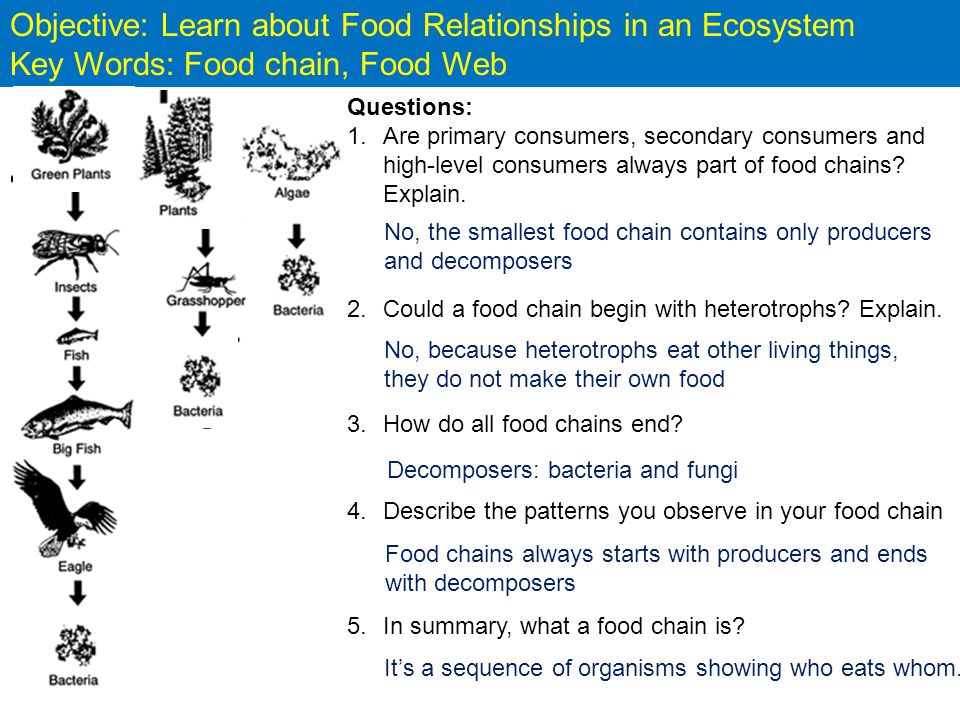 Objective: Learn about Food Relationships in an Ecosystem
Key Words: Food chain, Food Web

Green Plants
Insects
Fish
Big Fish
Eagle
Bacteria

Plants
Grasshopper
Bacteria

Algae
Bacteria

Questions:
1. Are primary consumers, secondary consumers and high-level consumers always part of food chains? Explain.

No, the smallest food chain contains only producers and decomposers

2. Could a food chain begin with heterotrophs? Explain.

No, because heterotrophs eat other living things, they do not make their own food

3. How do all food chains end?

Decomposers: bacteria and fungi

4. Describe the patterns you observe in your food chain

Food chains always starts with producers and ends with decomposers

5. In summary, what a food chain is?

It's a sequence of organisms showing who eats whom.